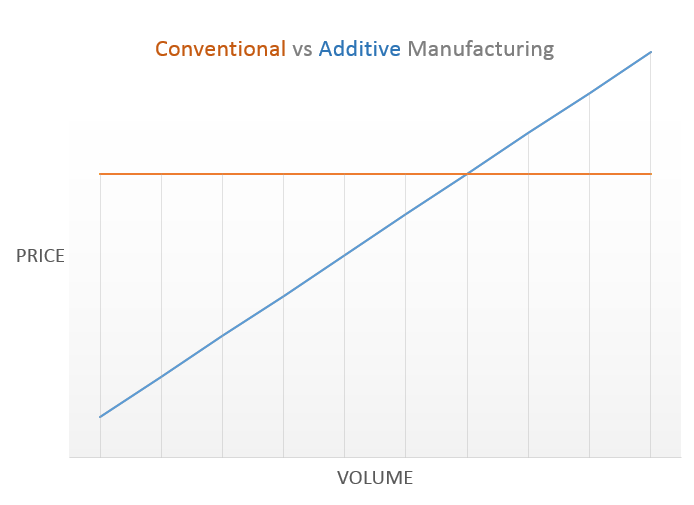 Conventional vs Additive Manufacturing

PRICE

VOLUME